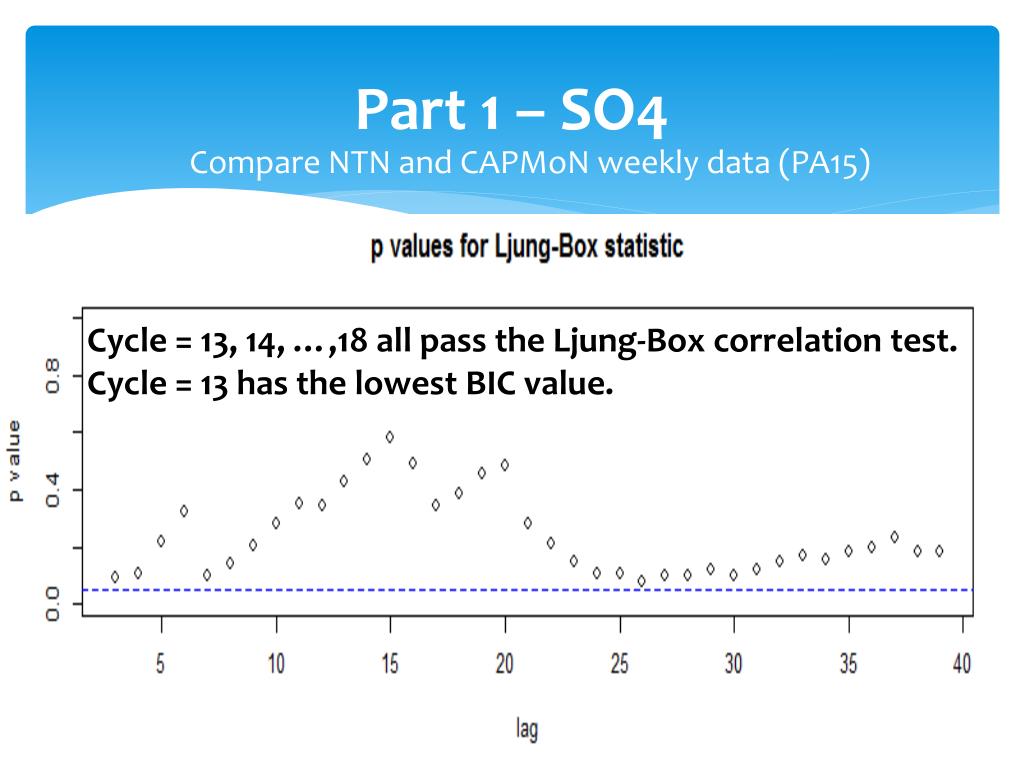 Part 1 – SO4
Compare NTN and CAPMoN weekly data (PA15)

p values for Ljung-Box statistic

Cycle = 13, 14, …,18 all pass the Ljung-Box correlation test.
Cycle = 13 has the lowest BIC value.

p value

0.0
0.4
0.8

5
10
15
20
25
30
35
40

lag